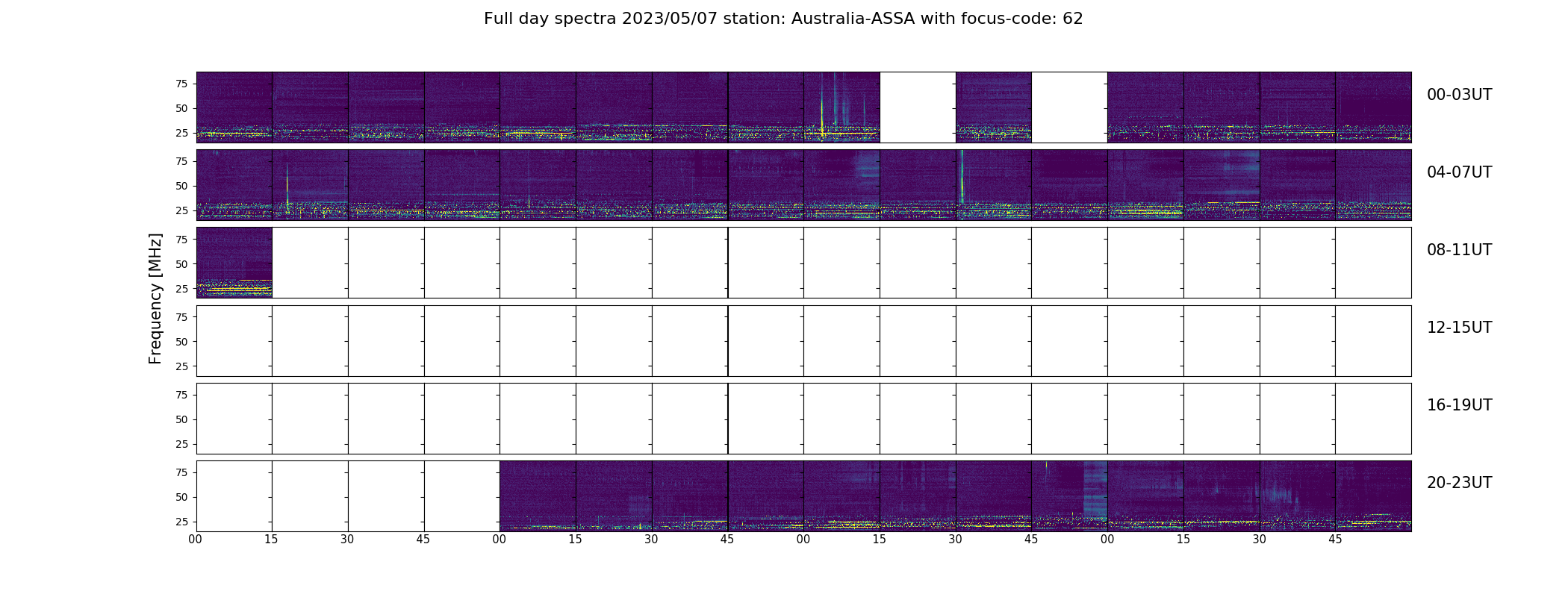 Full day spectra 2023/05/07 station: Australia-ASSA with focus-code: 62

Frequency [MHz]

75
50
25
00-03UT

75
50
25
04-07UT

75
50
25
08-11UT

75
50
25
12-15UT

75
50
25
16-19UT

75
50
25
20-23UT

00 15 30 45 00 15 30 45 00 15 30 45 00 15 30 45